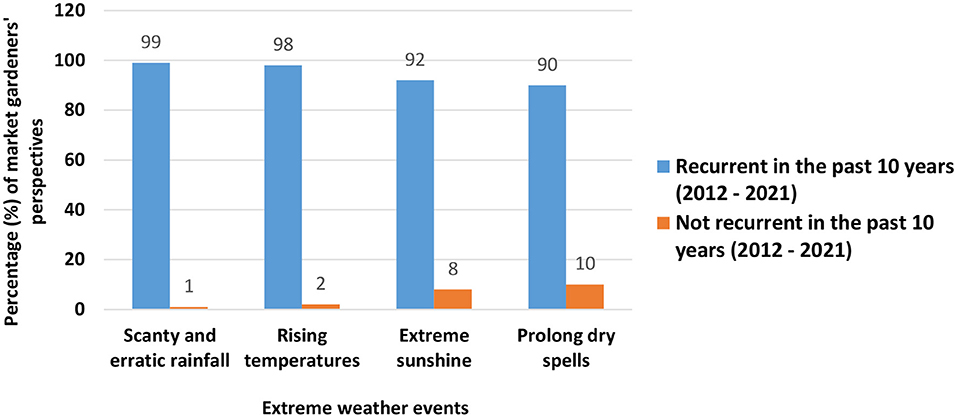 Percentage (%) of market gardeners' perspectives

120
100
80
60
40
20
0

99
1
98
2
92
8
90
10

Scanty and erratic rainfall
Rising temperatures
Extreme sunshine
Prolong dry spells

Extreme weather events

Recurrent in the past 10 years (2012 - 2021)
Not recurrent in the past 10 years (2012 - 2021)